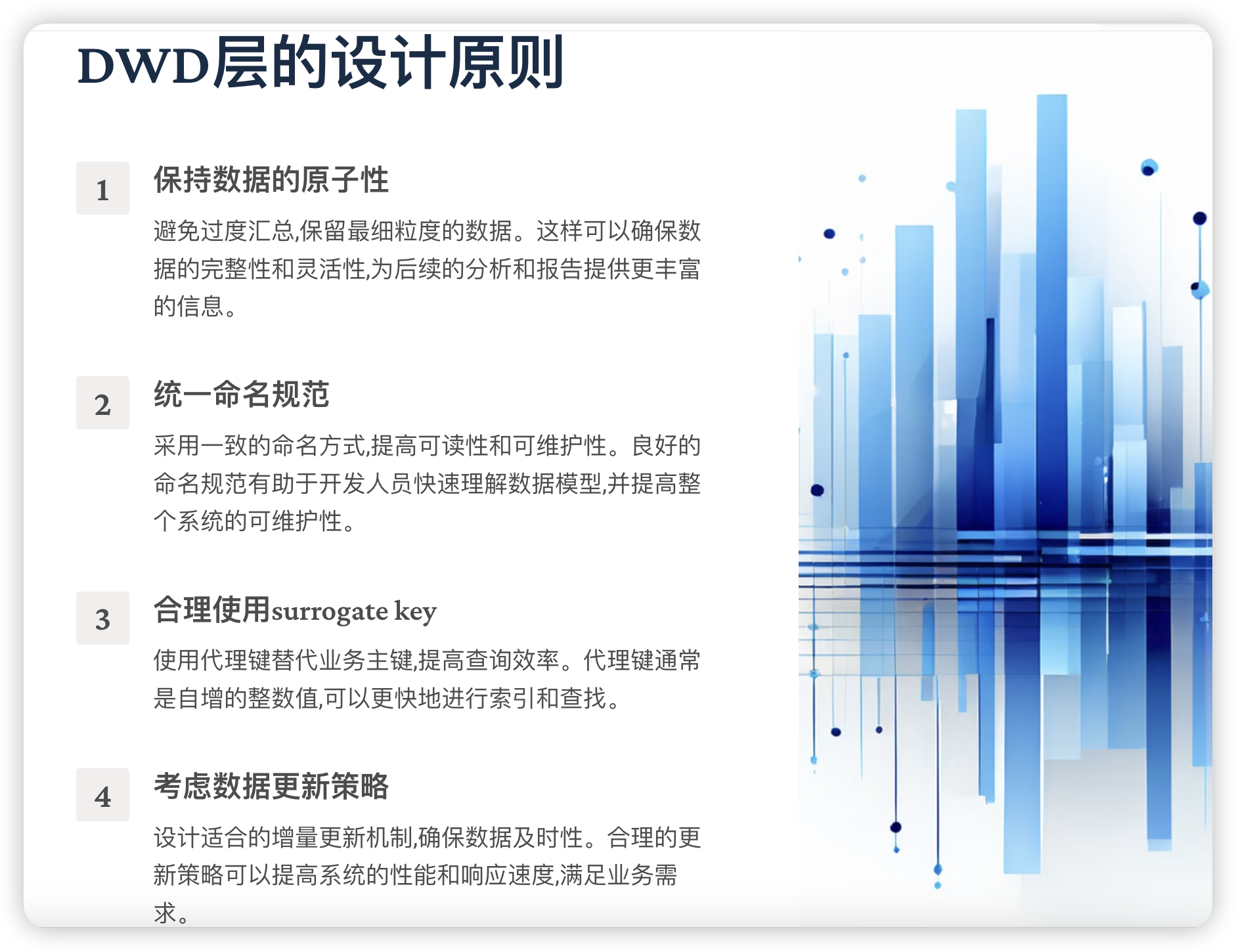 DWD层的设计原则

1

保持数据的原子性

避免过度汇总,保留最细粒度的数据。这样可以确保数据的完整性和灵活性,为后续的分析和报告提供更丰富的信息。

2

统一命名规范

采用一致的命名方式,提高可读性和可维护性。良好的命名规范有助于开发人员快速理解数据模型,并提高整个系统的可维护性。

3

合理使用surrogate key

使用代理键替代业务主键,提高查询效率。代理键通常是自增的整数值,可以更快地进行索引和查找。

4

考虑数据更新策略

设计适合的增量更新机制,确保数据及时性。合理的更新策略可以提高系统的性能和响应速度,满足业务需求。